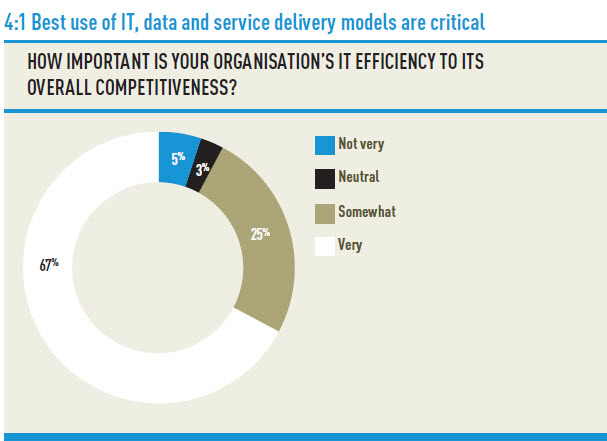 4:1 Best use of IT, data and service delivery models are critical

HOW IMPORTANT IS YOUR ORGANISATION'S IT EFFICIENCY TO ITS OVERALL COMPETITIVENESS?

5%
3%
25%
67%

Not very
Neutral
Somewhat
Very